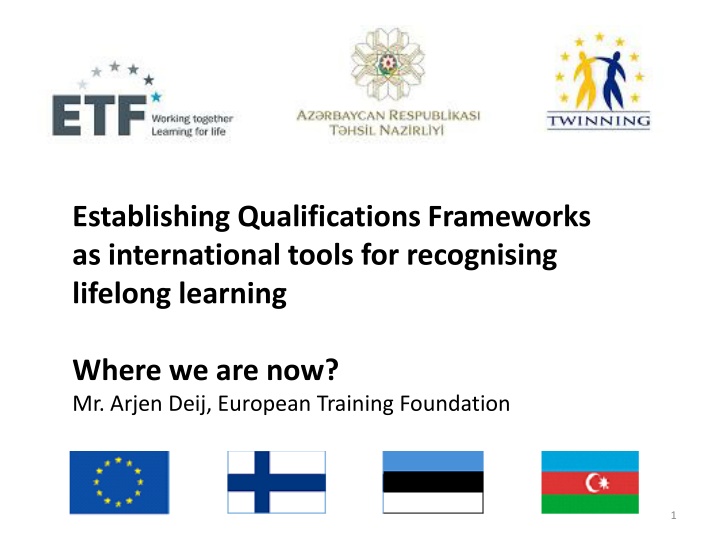 ETF Working together Learning for life

AZƏRBAYCAN RESPUBLİKASI TƏHSİL NAZİRLİYİ

TWINNING

Establishing Qualifications Frameworks as international tools for recognising lifelong learning

Where we are now?
Mr. Arjen Deij, European Training Foundation

1